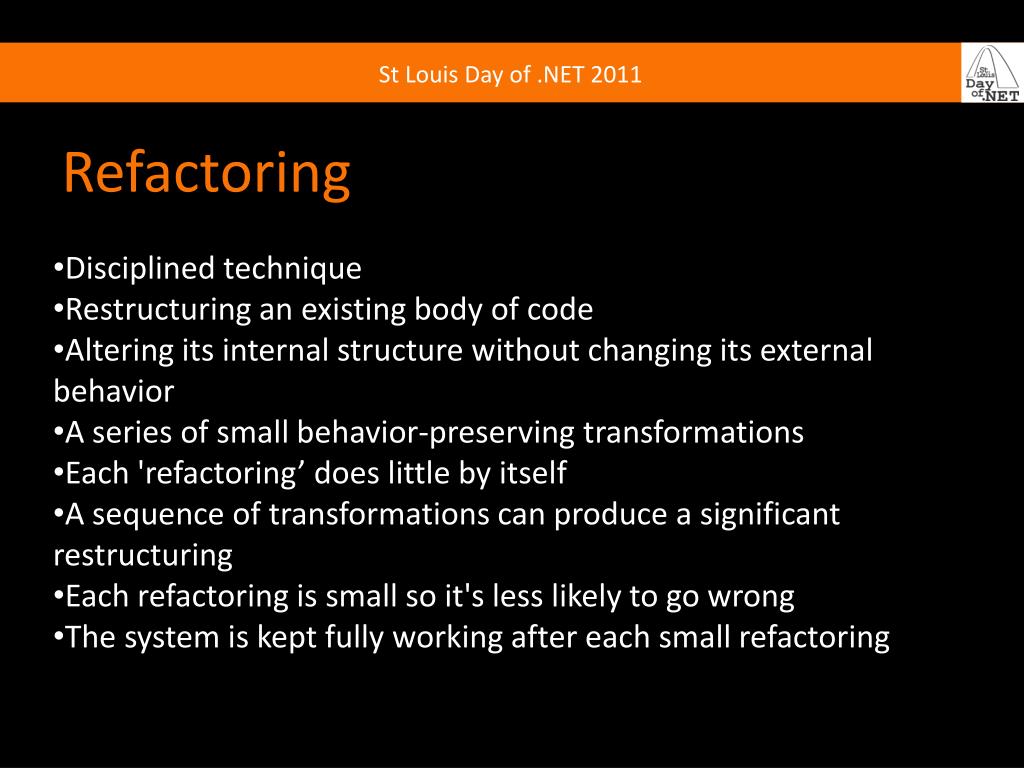 St Louis Day of .NET 2011

St. Louis Day of .NET

Refactoring

•Disciplined technique
•Restructuring an existing body of code
•Altering its internal structure without changing its external behavior
•A series of small behavior-preserving transformations
•Each 'refactoring’ does little by itself
•A sequence of transformations can produce a significant restructuring
•Each refactoring is small so it's less likely to go wrong
•The system is kept fully working after each small refactoring